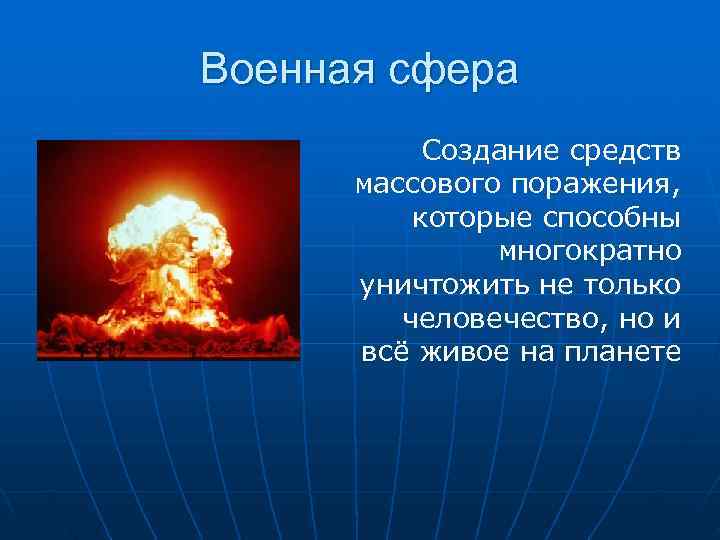 Военная сфера

Создание средств массового поражения, которые способны многократно уничтожить не только человечество, но и всё живое на планете